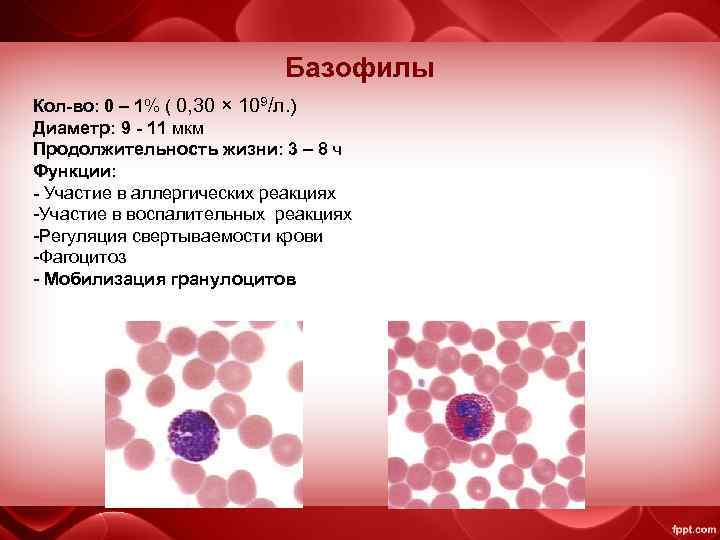 Базофилы

Кол-во: 0 – 1% ( 0,30 × $10^9$/л.)
Диаметр: 9 - 11 мкм
Продолжительность жизни: 3 – 8 ч
Функции:
- Участие в аллергических реакциях
-Участие в воспалительных реакциях
-Регуляция свертываемости крови
-Фагоцитоз
- Мобилизация гранулоцитов

fppt.com